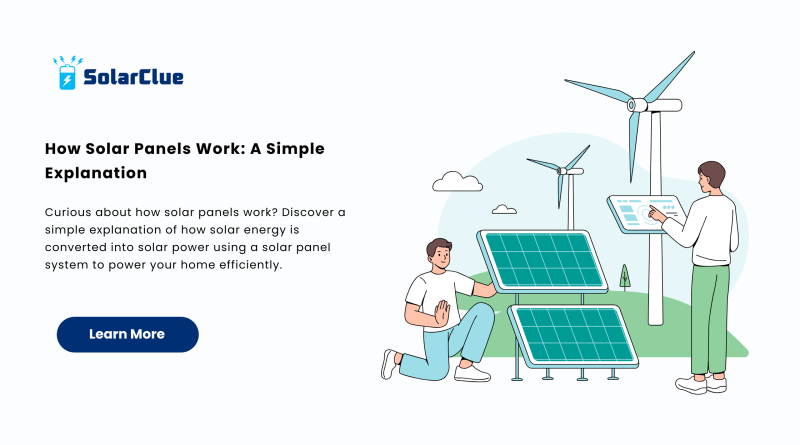 SolarClue

How Solar Panels Work: A Simple Explanation

Curious about how solar panels work? Discover a simple explanation of how solar energy is converted into solar power using a solar panel system to power your home efficiently.

Learn More